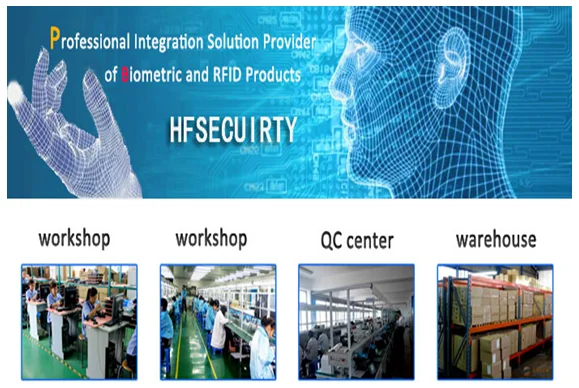 Professional Integration Solution Provider of Biometric and RFID Products

HFSECUIRTY

workshop

workshop

QC center

warehouse